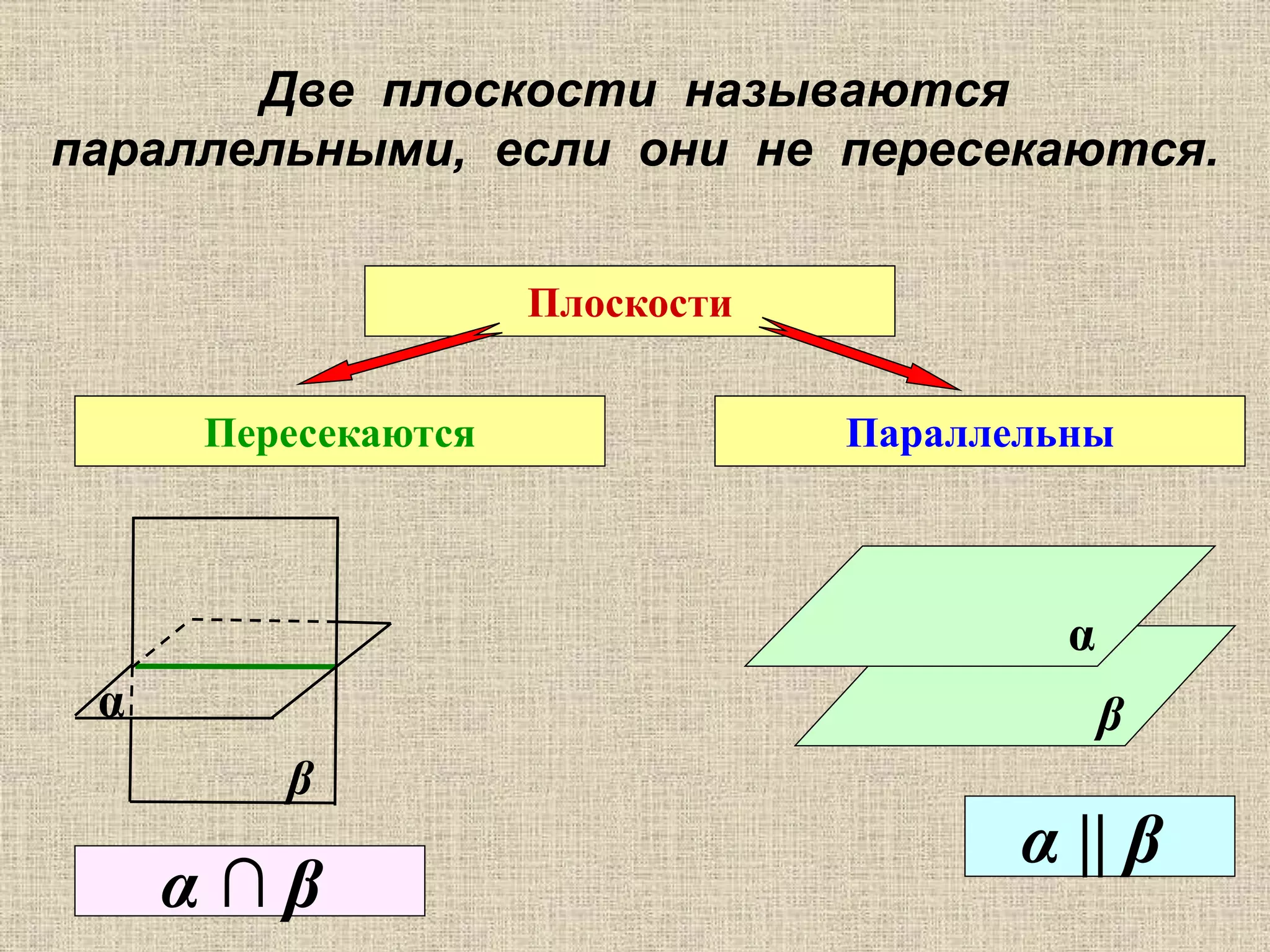 Две плоскости называются параллельными, если они не пересекаются.

Плоскости

Пересекаются

Параллельны

α

β

$\alpha \cap \beta$

α

β

$\alpha \parallel \beta$